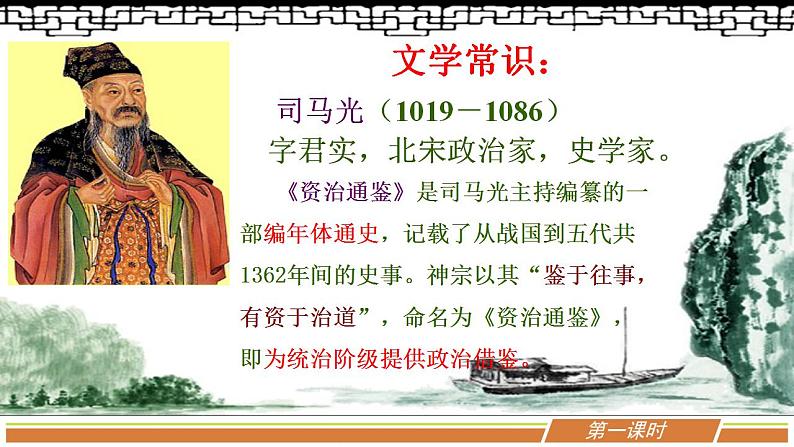 文学常识：

司马光（1019－1086）

字君实，北宋政治家，史学家。

《资治通鉴》是司马光主持编纂的一部编年体通史，记载了从战国到五代共1362年间的史事。神宗以其“鉴于往事，有资于治道”，命名为《资治通鉴》，即为统治阶级提供政治借鉴。

第一课时